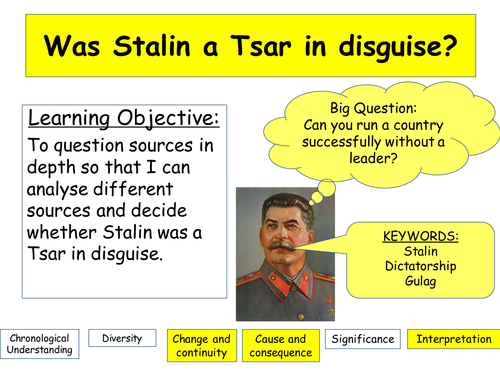 Was Stalin a Tsar in disguise?

Learning Objective:
To question sources in depth so that I can analyse different sources and decide whether Stalin was a Tsar in disguise.

Big Question:
Can you run a country successfully without a leader?

KEYWORDS:
Stalin
Dictatorship
Gulag

Chronological Understanding

Diversity

Change and continuity

Cause and consequence

Significance

Interpretation